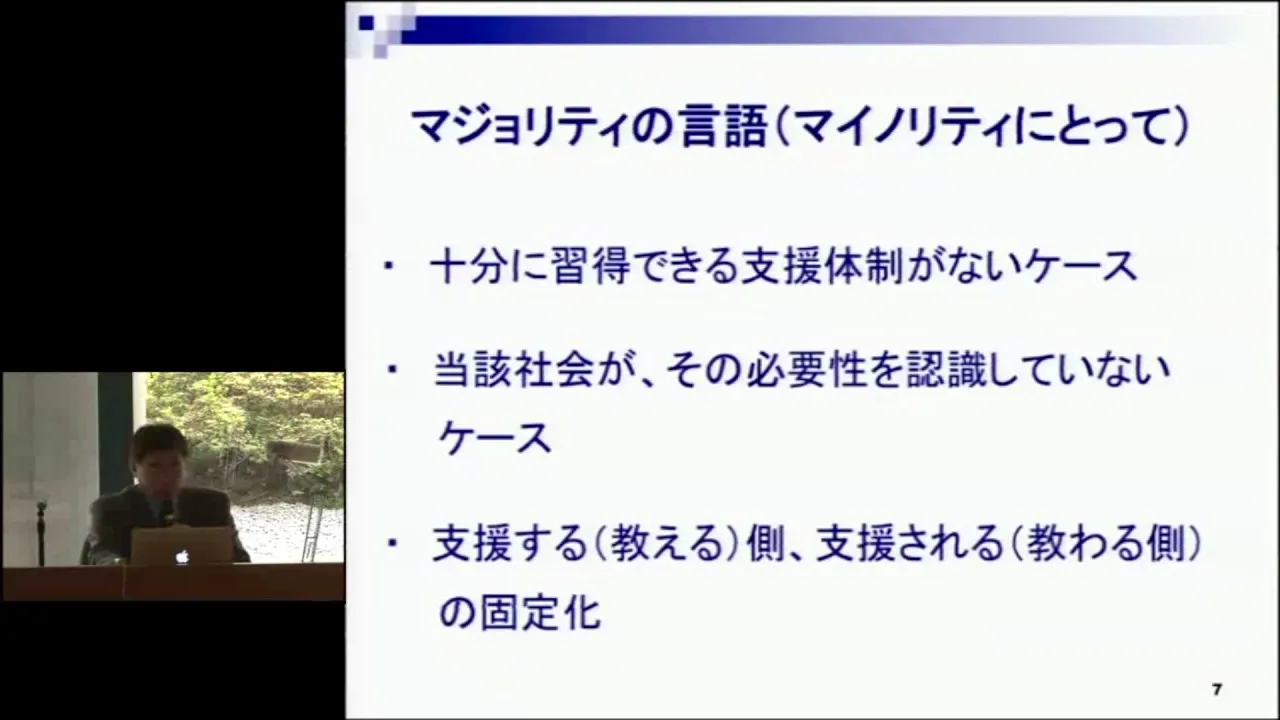 マジョリティの言語（マイノリティにとって）

・ 十分に習得できる支援体制がないケース

・ 当該社会が、その必要性を認識していないケース

・ 支援する（教える）側、支援される（教わる側）の固定化

7